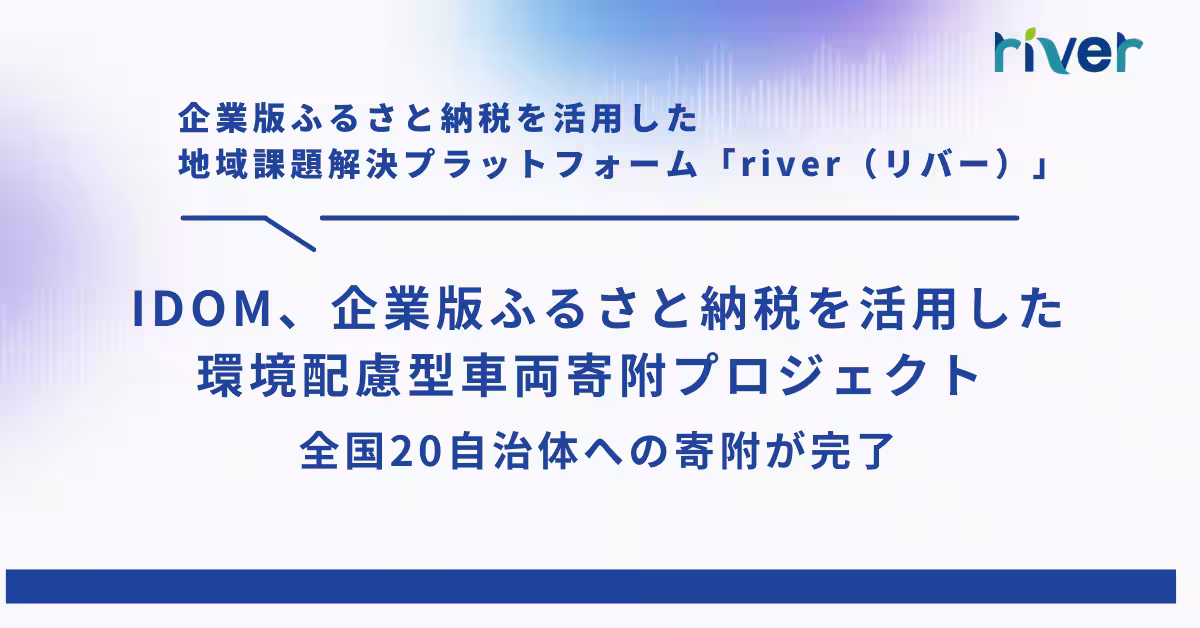 river

企業版ふるさと納税を活用した
地域課題解決プラットフォーム「river（リバー）」

IDOM、企業版ふるさと納税を活用した
環境配慮型車両寄附プロジェクト
全国20自治体への寄附が完了